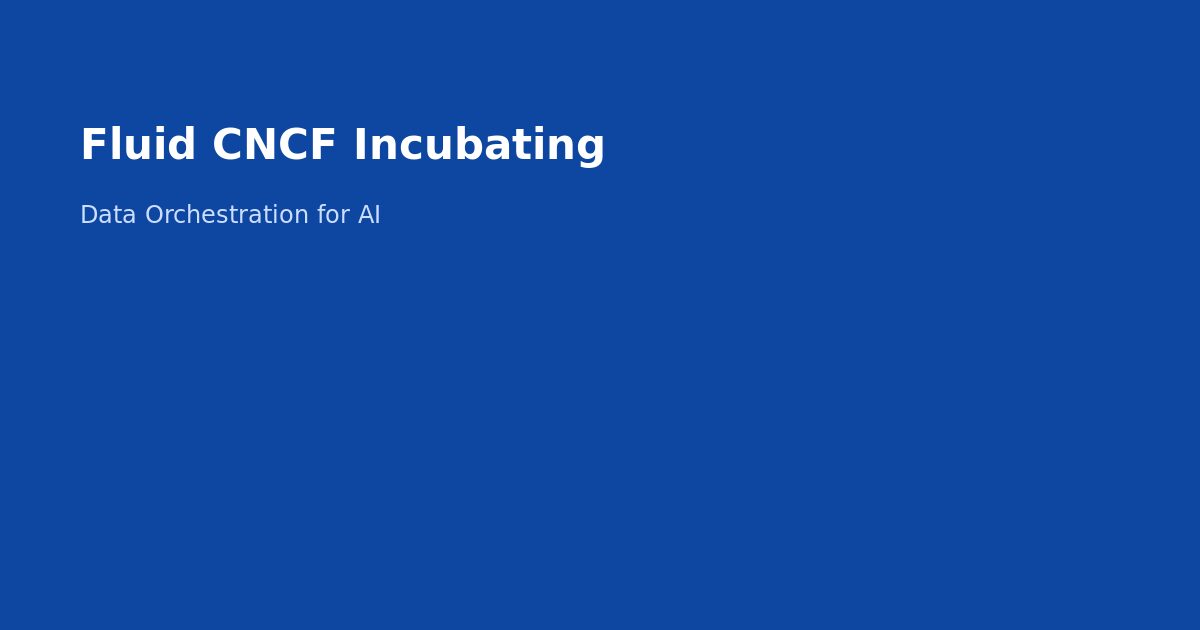 Fluid CNCF Incubating

Data Orchestration for AI